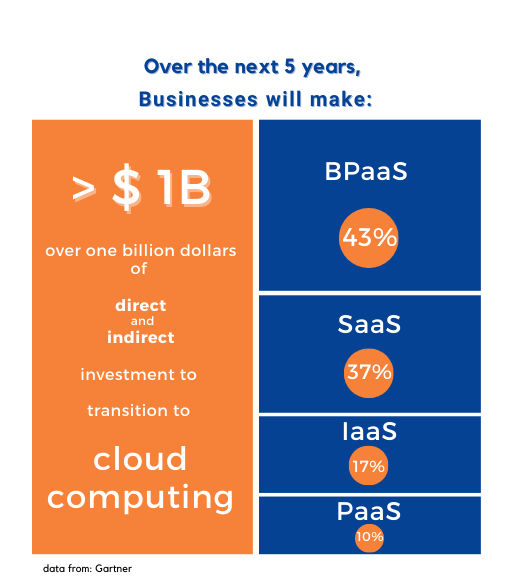 Over the next 5 years,
Businesses will make:

> $ 1B

over one billion dollars of

direct
and
indirect

investment to

transition to

cloud computing

BPaaS

43%

SaaS

37%

IaaS

17%

PaaS

10%

data from: Gartner